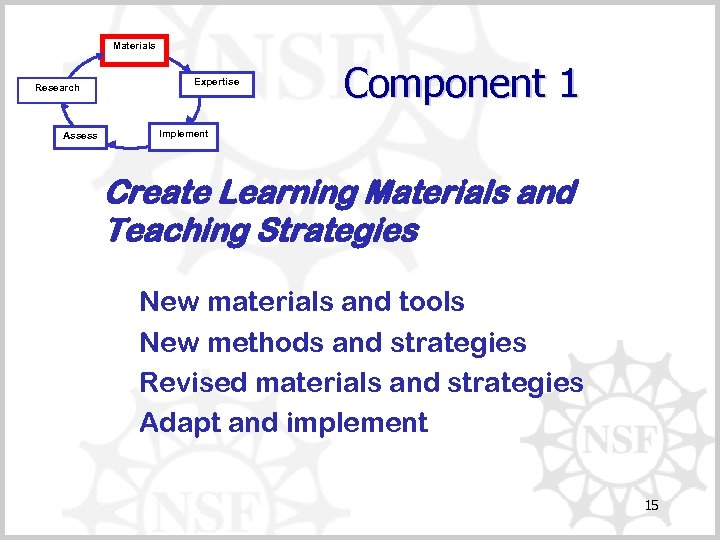 Materials
Expertise
Implement
Assess
Research

Component 1

Create Learning Materials and Teaching Strategies

New materials and tools
New methods and strategies
Revised materials and strategies
Adapt and implement

NSF
NSF
NSF

15